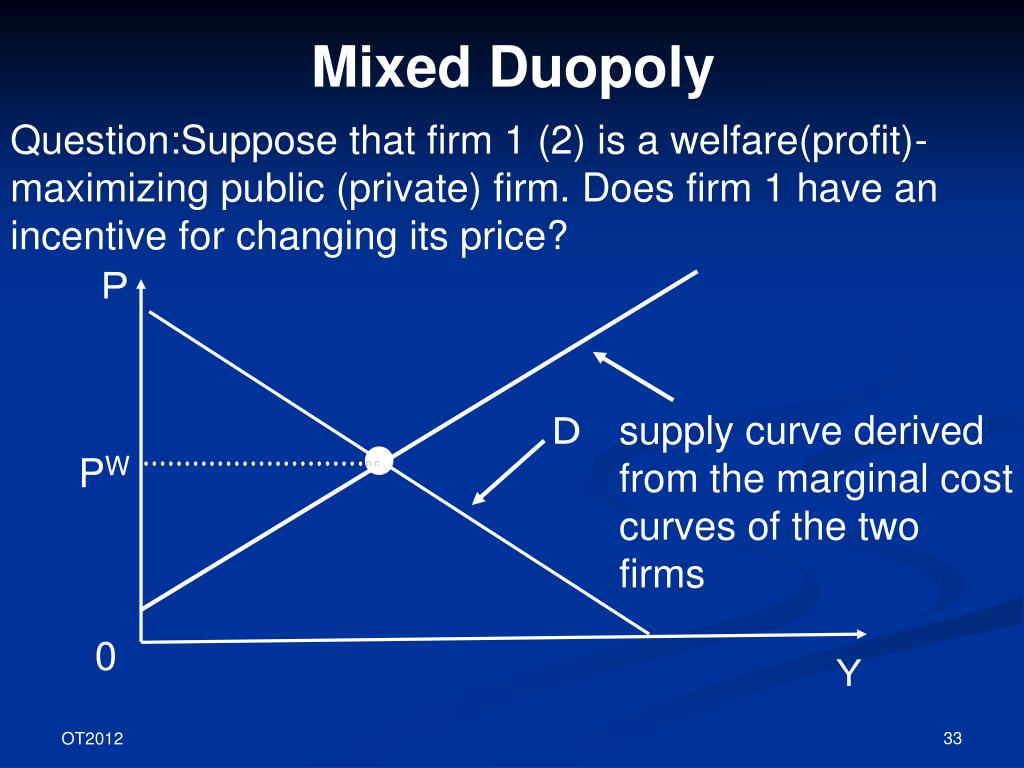 Mixed Duopoly

Question:Suppose that firm 1 (2) is a welfare(profit)-maximizing public (private) firm. Does firm 1 have an incentive for changing its price?

P

$P^W$

D

supply curve derived from the marginal cost curves of the two firms

0

Y

OT2012

33